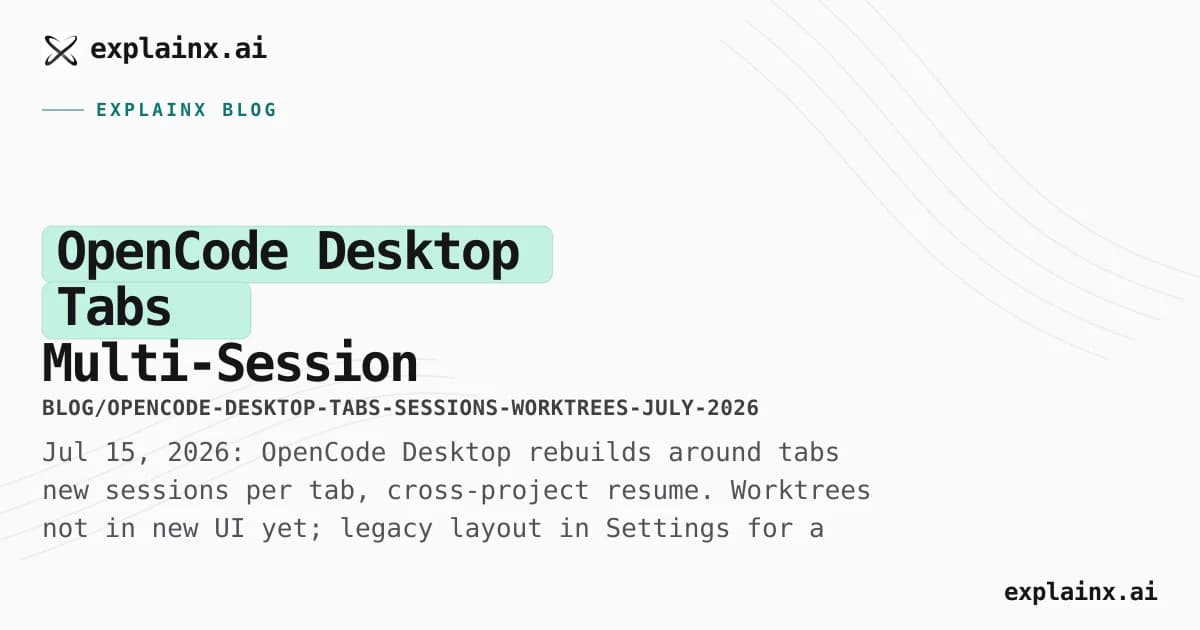 explainx.ai

EXPLAINX BLOG

OpenCode Desktop Tabs Multi-Session

BLOG/OPENCODE-DESKTOP-TABS-SESSIONS-WORKTREES-JULY-2026

Jul 15, 2026: OpenCode Desktop rebuilds around tabs new sessions per tab, cross-project resume. Worktrees not in new UI yet; legacy layout in Settings for a

explainx.ai